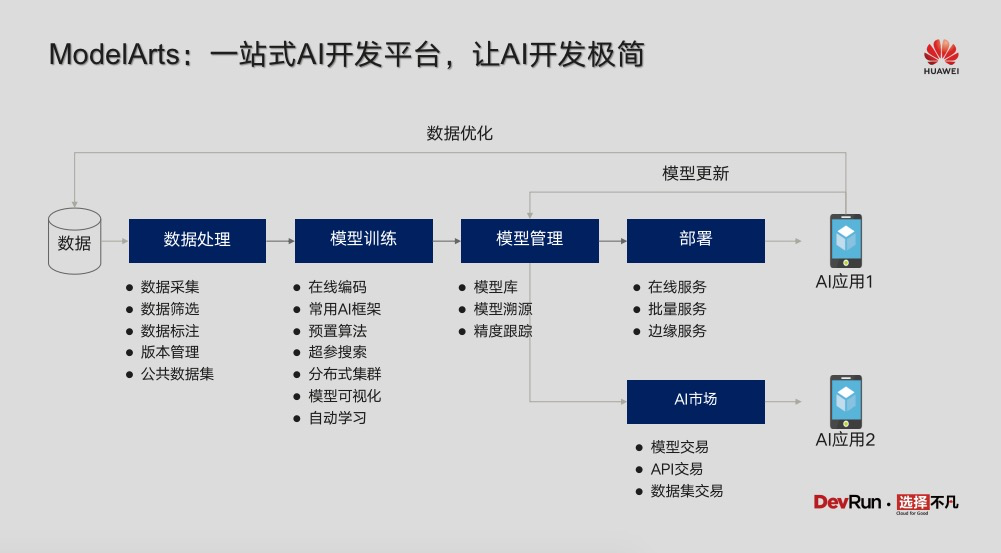 ModelArts：一站式AI开发平台，让AI开发极简

HUAWEI

数据优化

模型更新

数据

数据处理
- 数据采集
- 数据筛选
- 数据标注
- 版本管理
- 公共数据集

模型训练
- 在线编码
- 常用AI框架
- 预置算法
- 超参搜索
- 分布式集群
- 模型可视化
- 自动学习

模型管理
- 模型库
- 模型溯源
- 精度跟踪

部署
- 在线服务
- 批量服务
- 边缘服务

AI应用1

AI市场
- 模型交易
- API交易
- 数据集交易

AI应用2

DevRun · 选择不凡
Cloud for Good